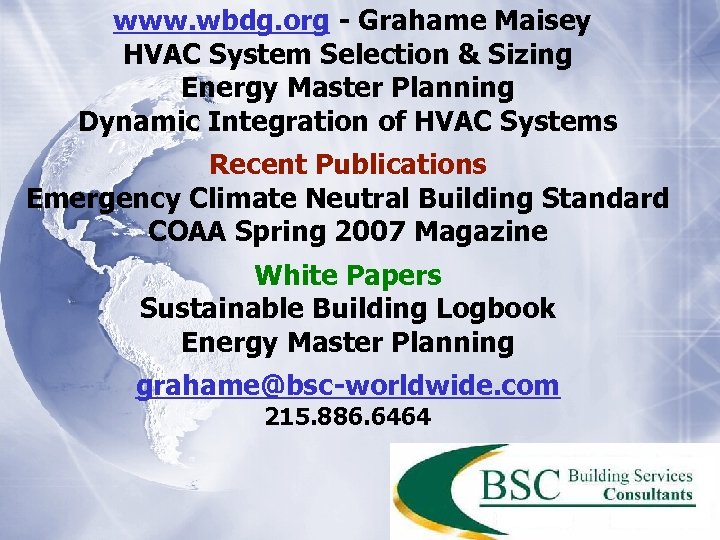 www.wbdg.org - Grahame Maisey
HVAC System Selection & Sizing
Energy Master Planning
Dynamic Integration of HVAC Systems

Recent Publications
Emergency Climate Neutral Building Standard
COAA Spring 2007 Magazine

White Papers
Sustainable Building Logbook
Energy Master Planning

grahame@bsc-worldwide.com
215.886.6464

BSC Building Services Consultants